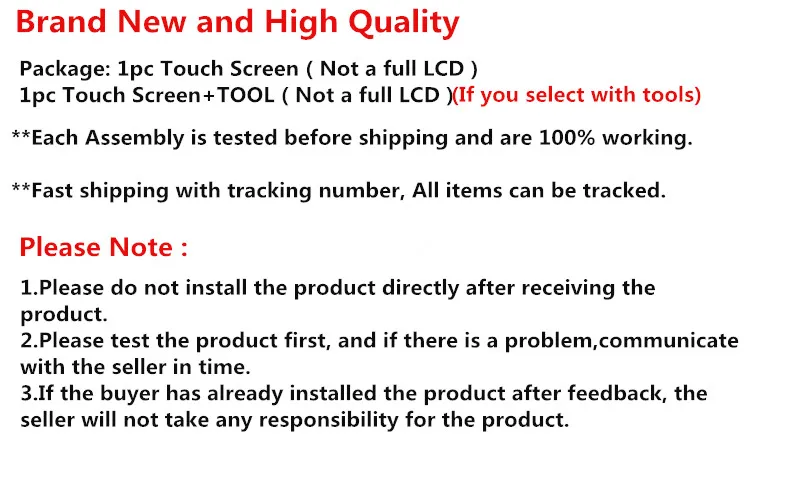 Brand New and High Quality

Package: 1pc Touch Screen ( Not a full LCD )
1pc Touch Screen+TOOL ( Not a full LCD )(If you select with tools)

**Each Assembly is tested before shipping and are 100% working.

**Fast shipping with tracking number, All items can be tracked.

Please Note :

1.Please do not install the product directly after receiving the product.
2.Please test the product first, and if there is a problem,communicate with the seller in time.
3.If the buyer has already installed the product after feedback, the seller will not take any responsibility for the product.